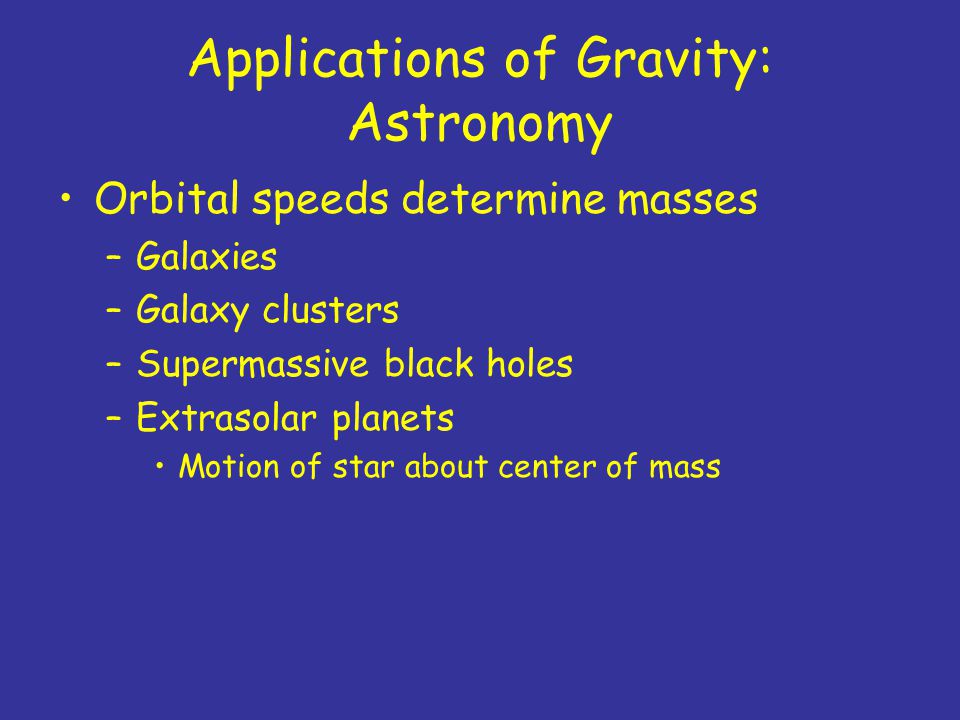 Applications of Gravity: Astronomy

• Orbital speeds determine masses
– Galaxies
– Galaxy clusters
– Supermassive black holes
– Extrasolar planets
• Motion of star about center of mass